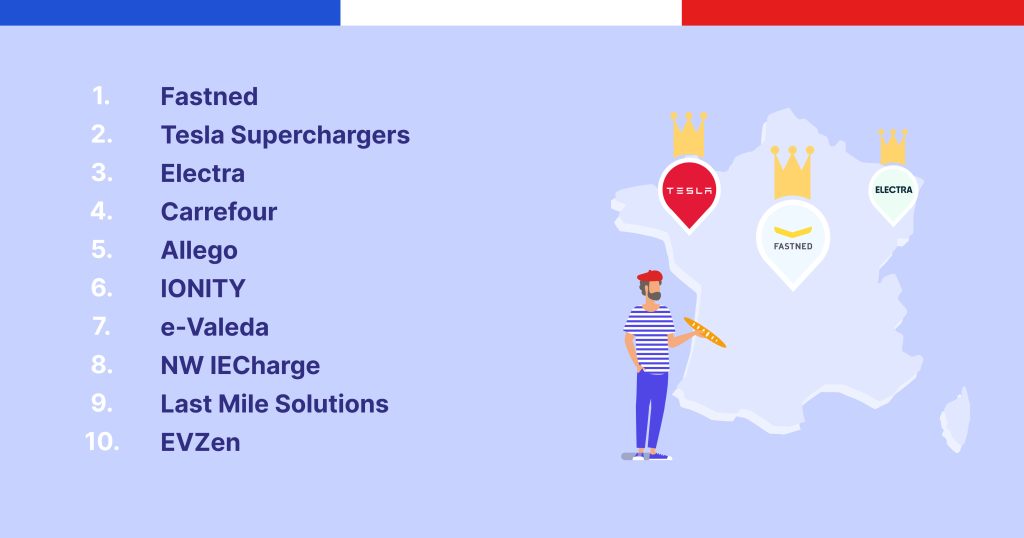 1. Fastned
2. Tesla Superchargers
3. Electra
4. Carrefour
5. Allego
6. IONITY
7. e-Valeda
8. NW IECharge
9. Last Mile Solutions
10. EVZen

TESLA
FASTNED
ELECTRA